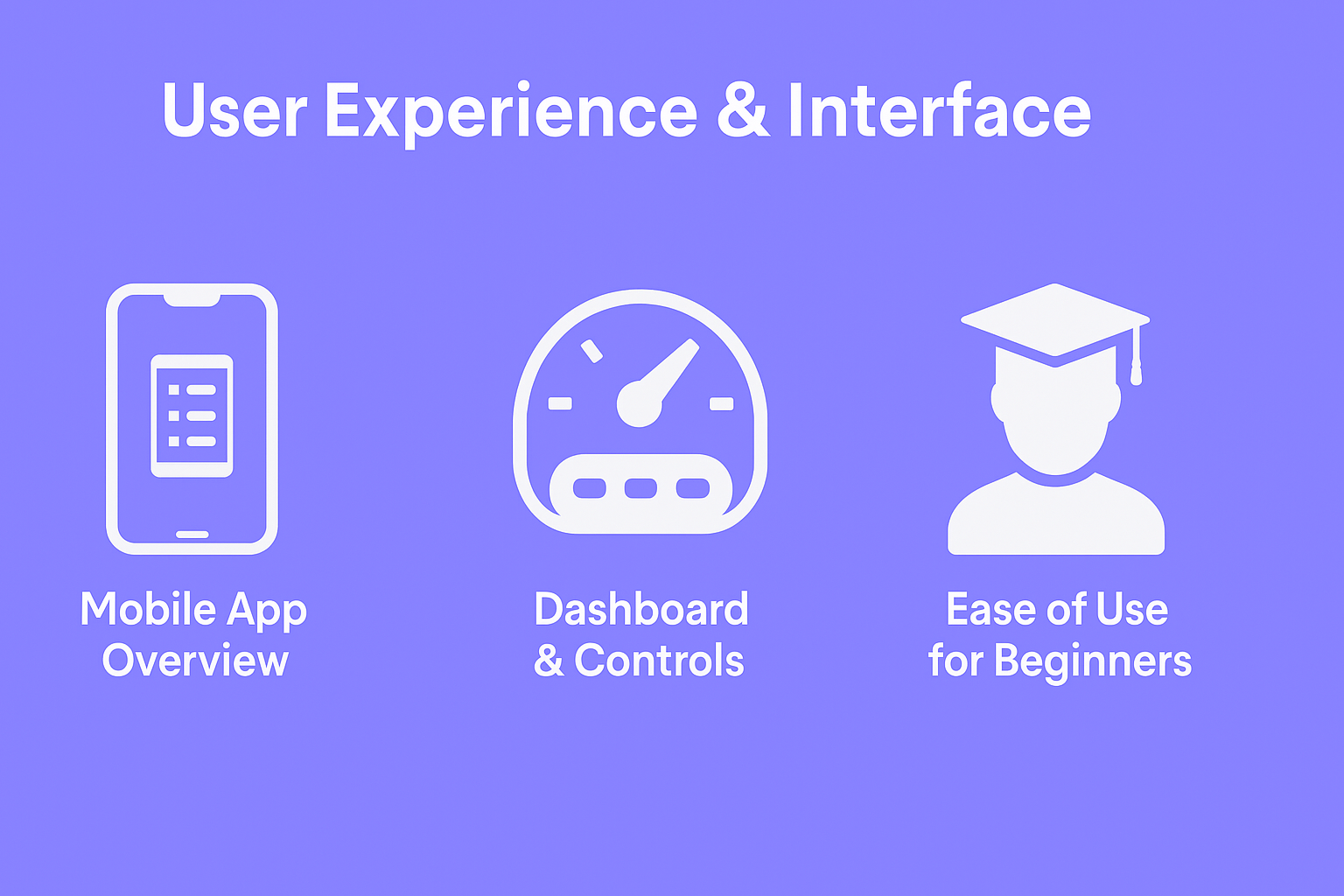 User Experience & Interface

Mobile App Overview

Dashboard & Controls

Ease of Use for Beginners